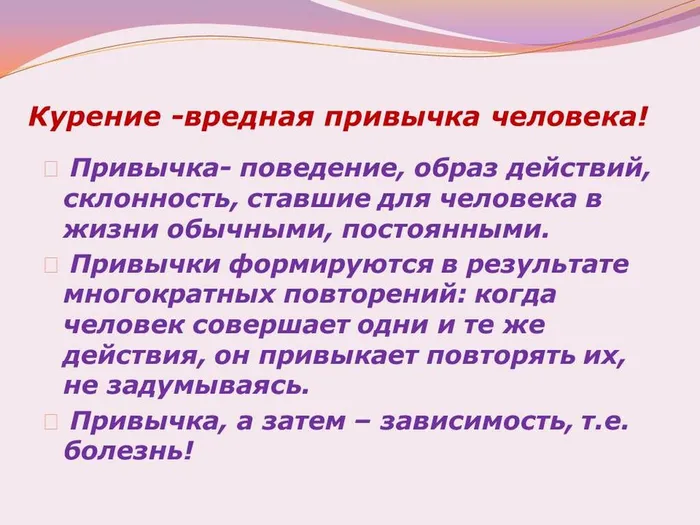 Курение -вредная привычка человека!

Привычка- поведение, образ действий, склонность, ставшие для человека в жизни обычными, постоянными.

Привычки формируются в результате многократных повторений: когда человек совершает одни и те же действия, он привыкает повторять их, не задумываясь.

Привычка, а затем – зависимость, т.е. болезнь!